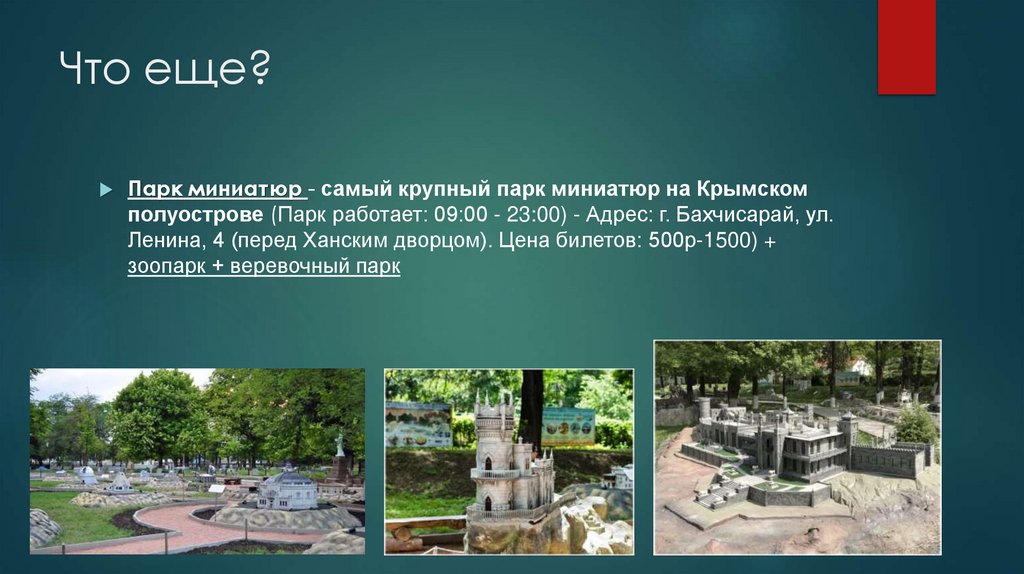 Что еще?

Парк миниатюр - самый крупный парк миниатюр на Крымском полуострове (Парк работает: 09:00 - 23:00) - Адрес: г. Бахчисарай, ул. Ленина, 4 (перед Ханским дворцом). Цена билетов: 500р-1500) + зоопарк + веревочный парк